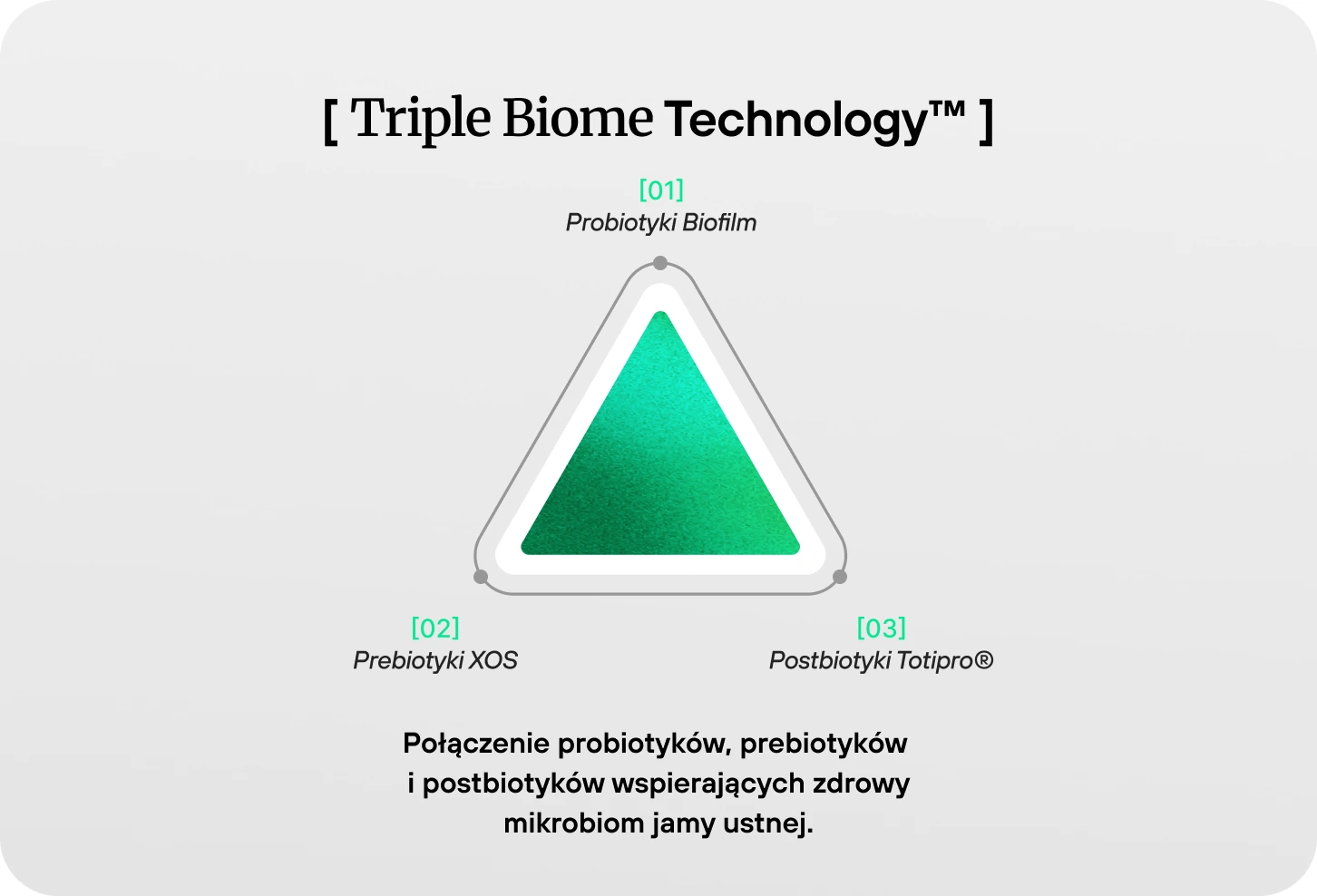 [ Triple Biome Technology™ ]

[01]
Probiotyki Biofilm

[02]
Prebiotyki XOS

[03]
Postbiotyki Totipro®

Połączenie probiotyków, prebiotyków i postbiotyków wspierających zdrowy mikrobiom jamy ustnej.